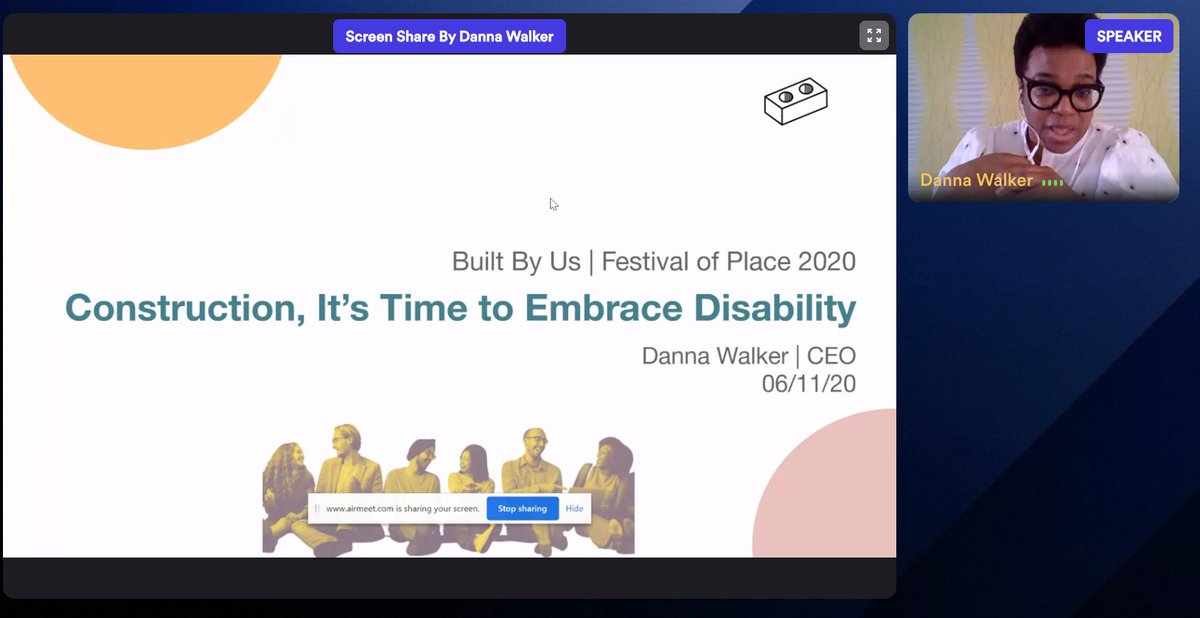 Screen Share By Danna Walker

SPEAKER

Danna Walker

Built By Us | Festival of Place 2020

Construction, It's Time to Embrace Disability

Danna Walker | CEO
06/11/20

www.airmeet.com is sharing your screen.

Stop sharing

Hide